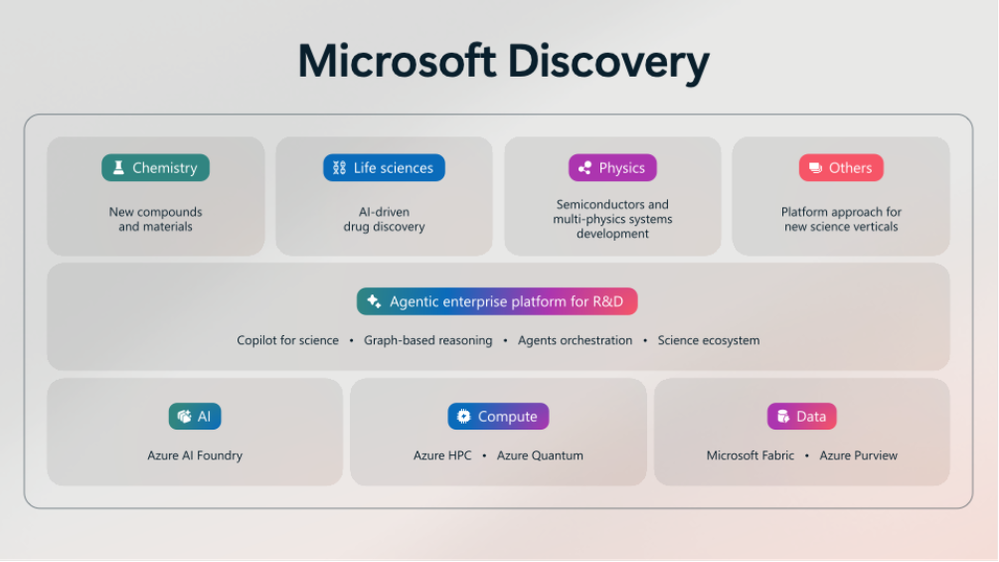 Microsoft Discovery

Chemistry
New compounds and materials

Life sciences
AI-driven drug discovery

Physics
Semiconductors and multi-physics systems development

Others
Platform approach for new science verticals

Agentic enterprise platform for R&D
Copilot for science • Graph-based reasoning • Agents orchestration • Science ecosystem

AI
Azure AI Foundry

Compute
Azure HPC • Azure Quantum

Data
Microsoft Fabric • Azure Purview